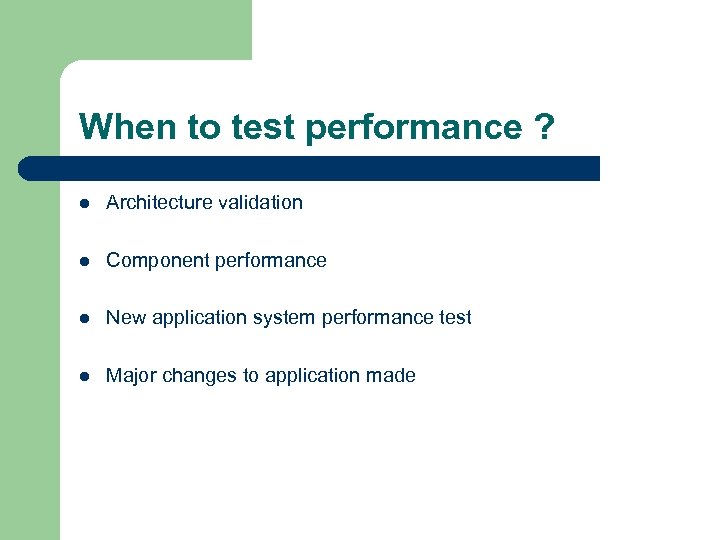 When to test performance ?

- Architecture validation
- Component performance
- New application system performance test
- Major changes to application made